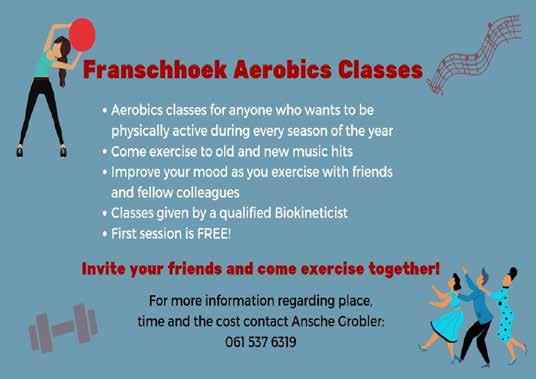 Franschhoek Aerobics Classes

• Aerobics classes for anyone who wants to be physically active during every season of the year
• Come exercise to old and new music hits
• Improve your mood as you exercise with friends and fellow colleagues
• Classes given by a qualified Biokineticist
• First session is FREE!

Invite your friends and come exercise together!

For more information regarding place, time and the cost contact Ansche Grobler: 061 537 6319